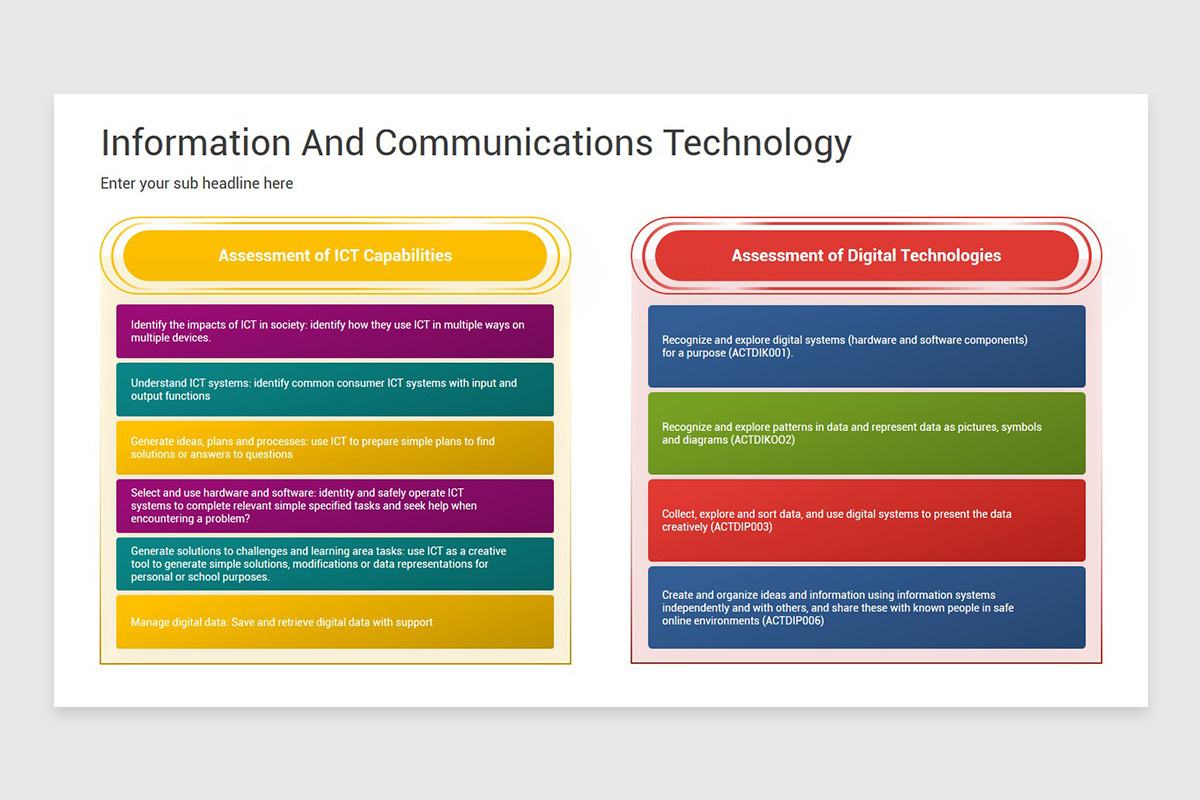 Information And Communications Technology

Enter your sub headline here

Assessment of ICT Capabilities

Identify the impacts of ICT in society: identify how they use ICT in multiple ways on multiple devices.

Understand ICT systems: identify common consumer ICT systems with input and output functions

Generate ideas, plans and processes: use ICT to prepare simple plans to find solutions or answers to questions

Select and use hardware and software: identity and safely operate ICT systems to complete relevant simple specified tasks and seek help when encountering a problem?

Generate solutions to challenges and learning area tasks: use ICT as a creative tool to generate simple solutions, modifications or data representations for personal or school purposes.

Manage digital data: Save and retrieve digital data with support

Assessment of Digital Technologies

Recognize and explore digital systems (hardware and software components) for a purpose (ACTDIK001).

Recognize and explore patterns in data and represent data as pictures, symbols and diagrams (ACTDIKOO2)

Collect, explore and sort data, and use digital systems to present the data creatively (ACTDIP003)

Create and organize ideas and information using information systems independently and with others, and share these with known people in safe online environments (ACTDIP006)